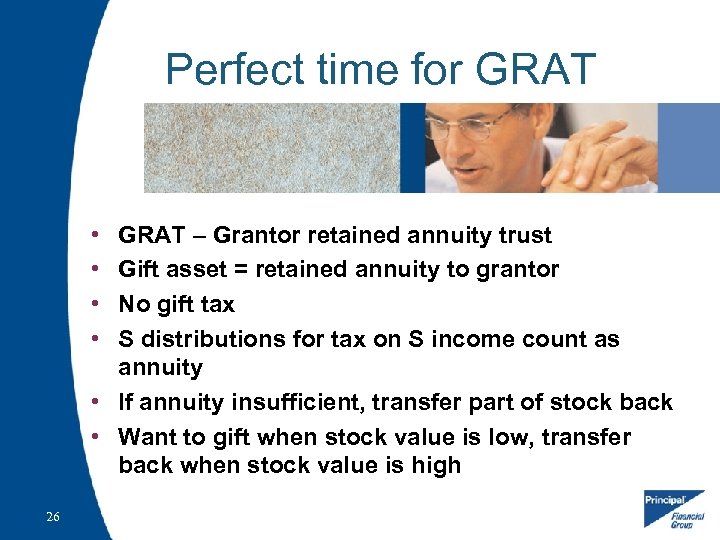 Perfect time for GRAT

• GRAT – Grantor retained annuity trust
• Gift asset = retained annuity to grantor
• No gift tax
• S distributions for tax on S income count as annuity
• If annuity insufficient, transfer part of stock back
• Want to gift when stock value is low, transfer back when stock value is high

26

Principal Financial Group